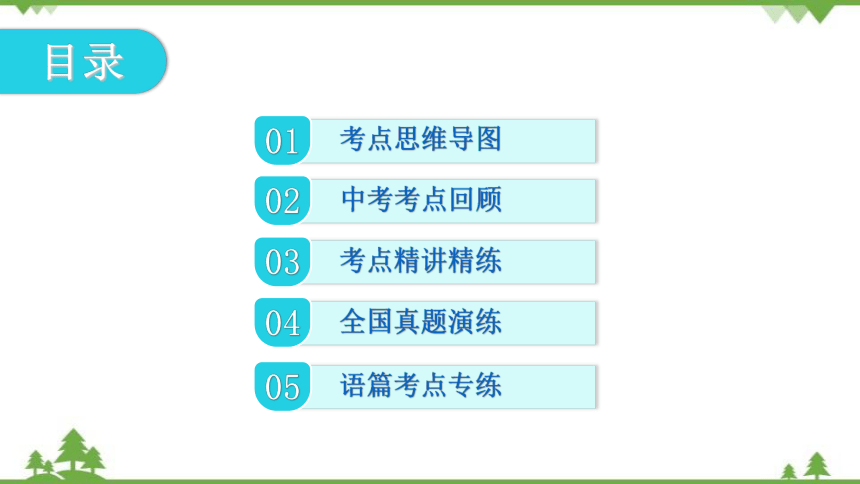 目录

01 考点思维导图

02 中考考点回顾

03 考点精讲精练

04 全国真题演练

05 语篇考点专练